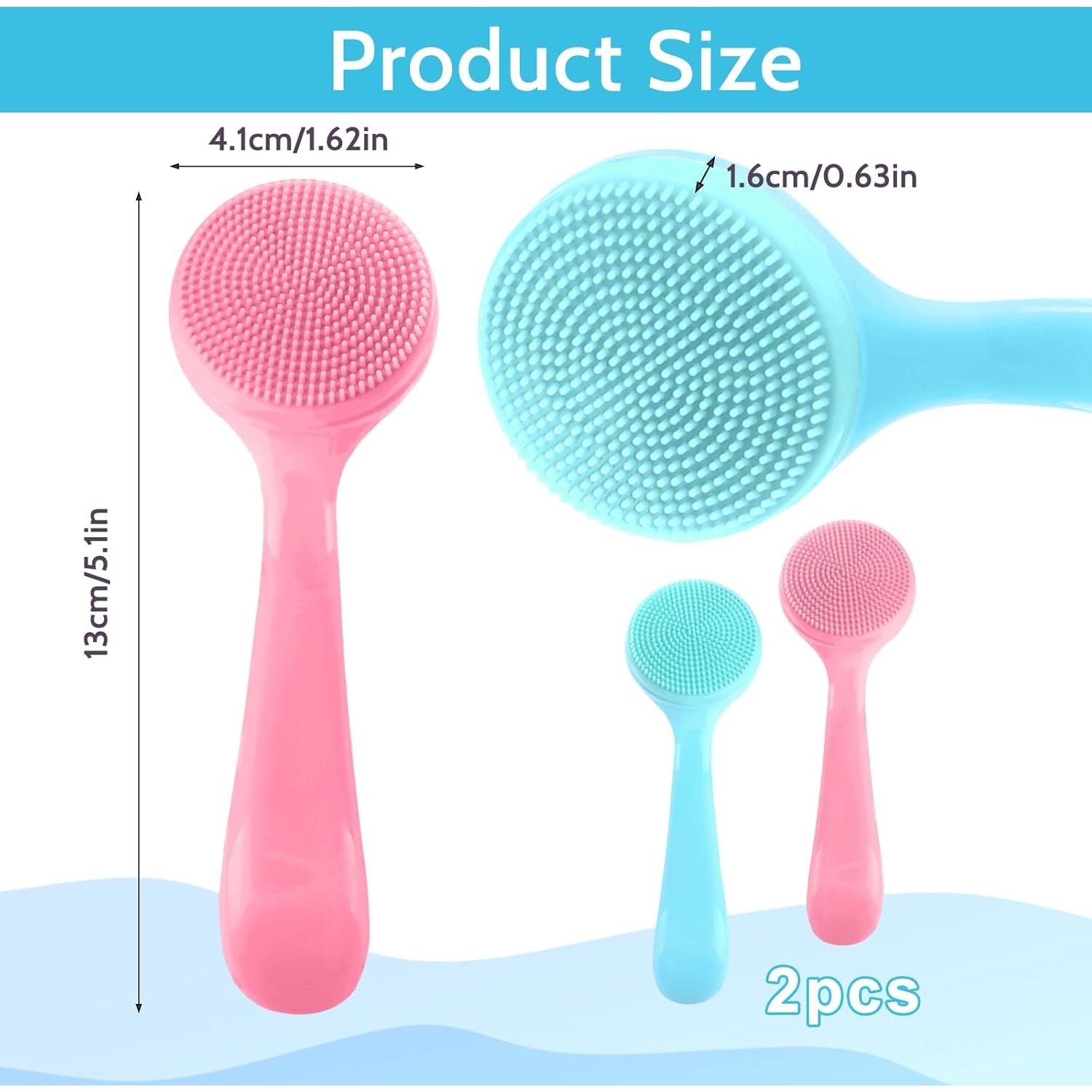 Product Size

4.1cm/1.62in

1.6cm/0.63in

13cm/5.1in

2pcs